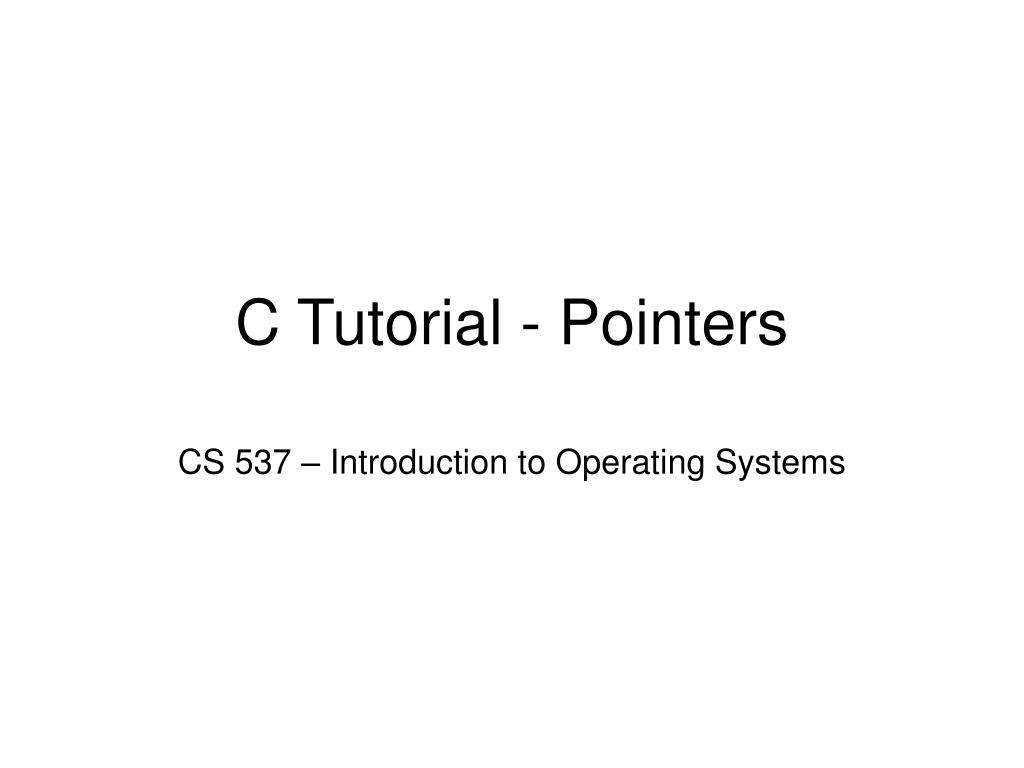 C Tutorial - Pointers

CS 537 – Introduction to Operating Systems